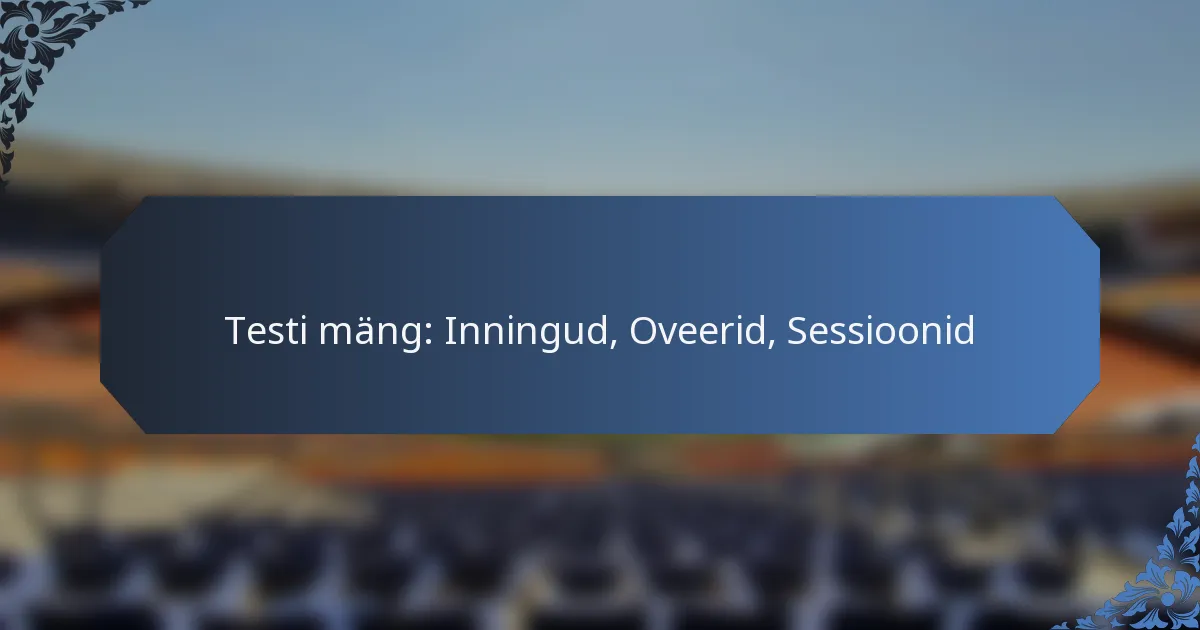 Testi mäng: Inningud, Oveerid, Sessioonid